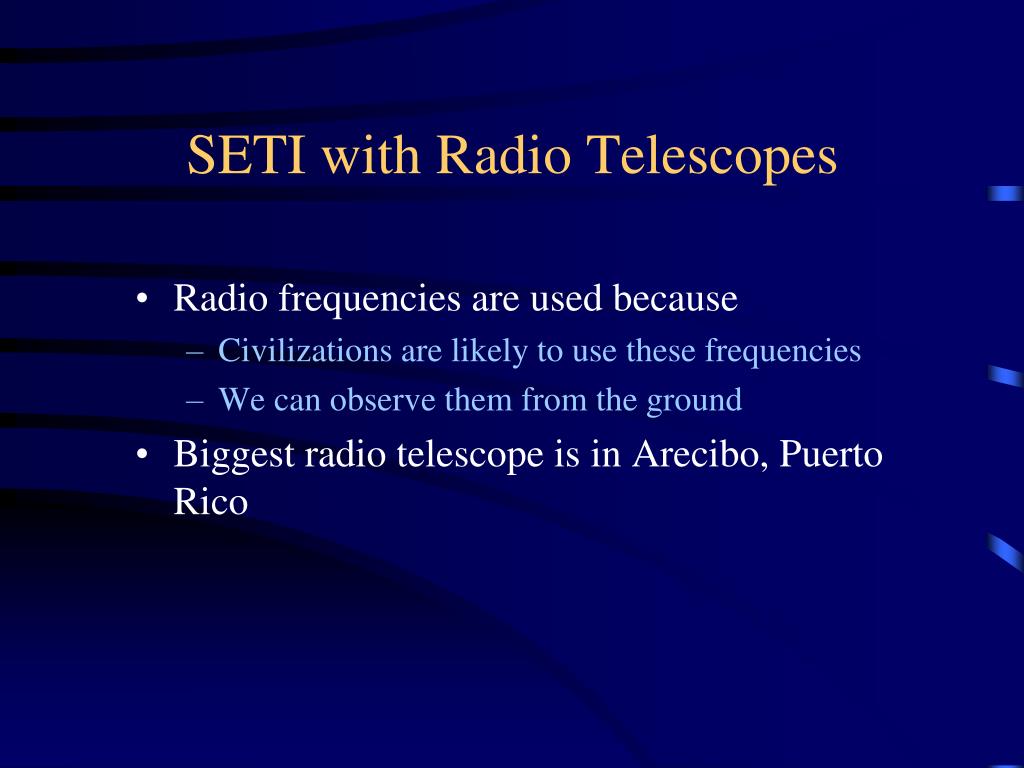 SETI with Radio Telescopes

• Radio frequencies are used because
  – Civilizations are likely to use these frequencies
  – We can observe them from the ground
• Biggest radio telescope is in Arecibo, Puerto Rico